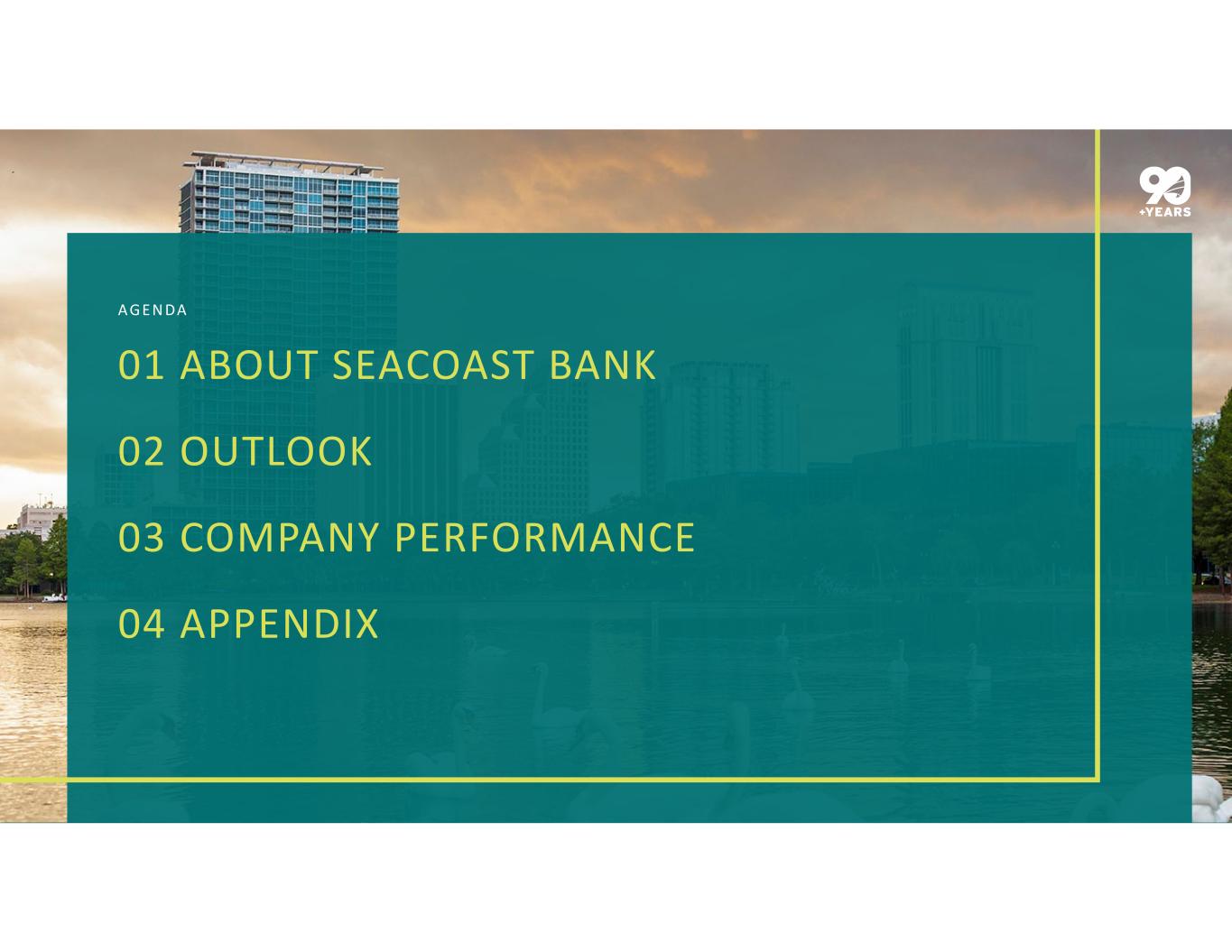 90
+YEARS

AGENDA

01 ABOUT SEACOAST BANK

02 OUTLOOK

03 COMPANY PERFORMANCE

04 APPENDIX